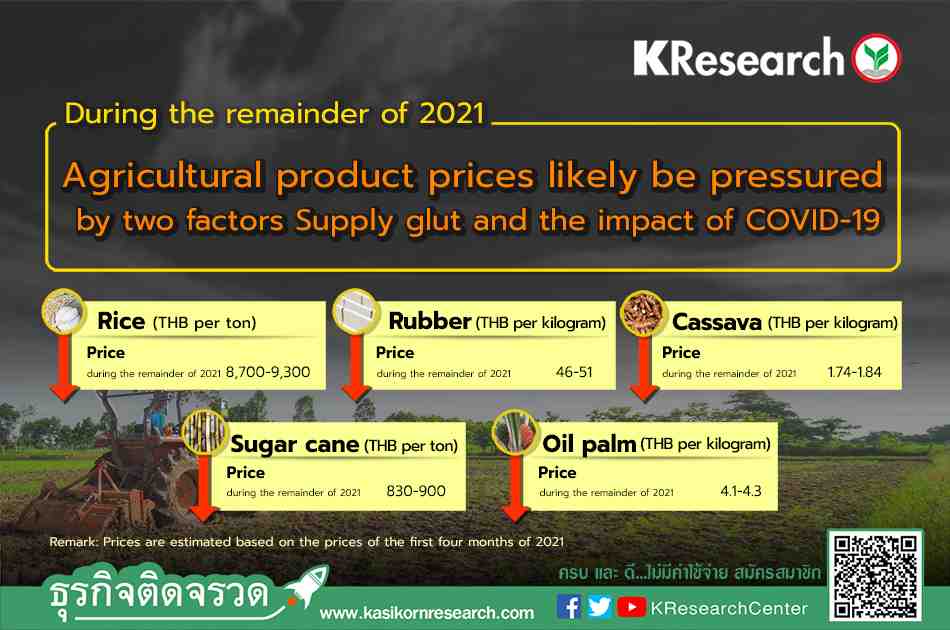 KResearch

During the remainder of 2021

Agricultural product prices likely be pressured by two factors Supply glut and the impact of COVID-19

Rice (THB per ton)
Price
during the remainder of 2021 8,700-9,300

Rubber (THB per kilogram)
Price
during the remainder of 2021 46-51

Cassava (THB per kilogram)
Price
during the remainder of 2021 1.74-1.84

Sugar cane (THB per ton)
Price
during the remainder of 2021 830-900

Oil palm (THB per kilogram)
Price
during the remainder of 2021 4.1-4.3

Remark: Prices are estimated based on the prices of the first four months of 2021

ครบ และ ดี...ไม่มีค่าใช้จ่าย สมัครสมาชิก

ธุรกิจติดจรวด

www.kasikornresearch.com

KResearchCenter